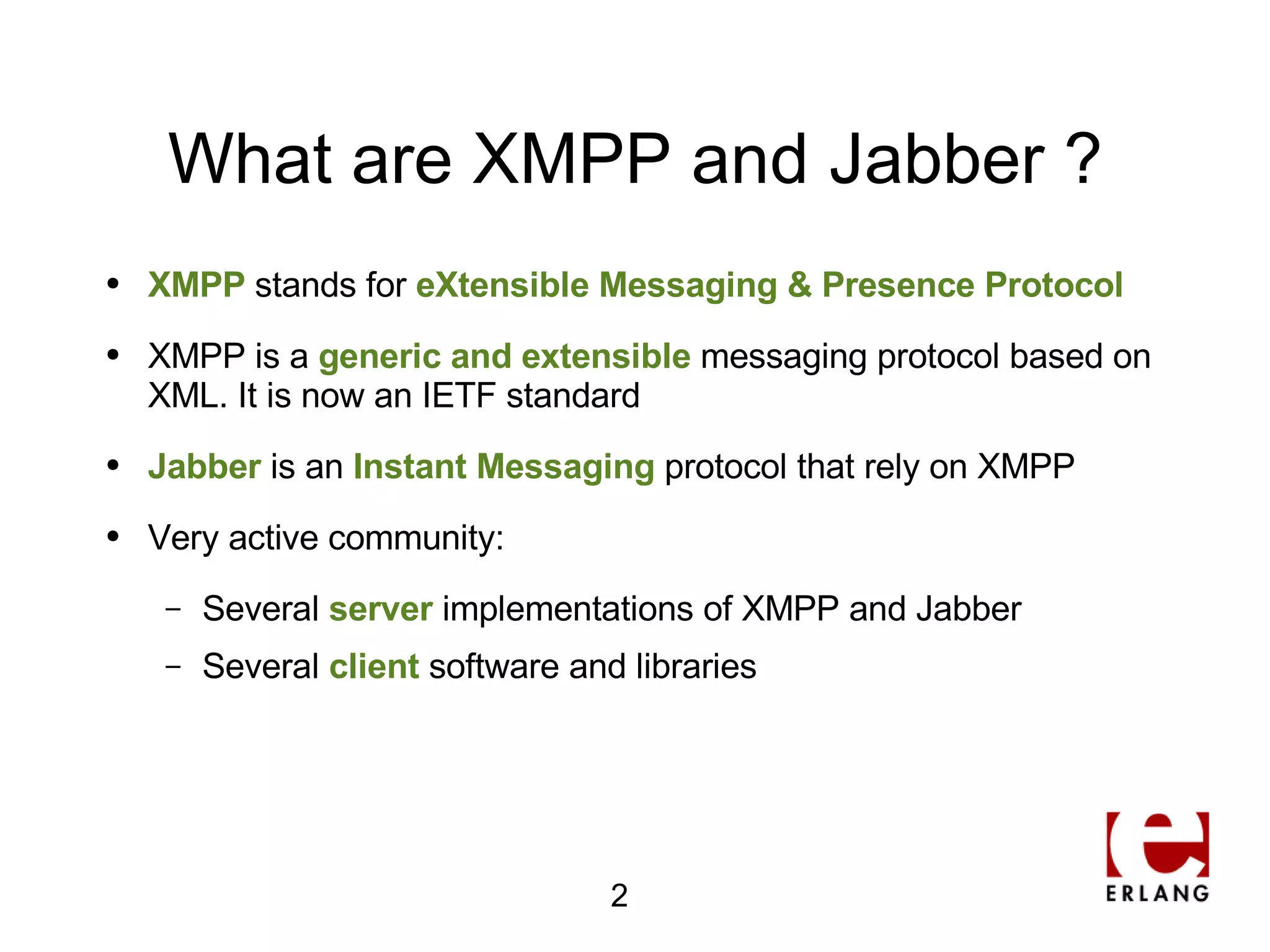 What are XMPP and Jabber ?

• XMPP stands for eXtensible Messaging & Presence Protocol

• XMPP is a generic and extensible messaging protocol based on XML. It is now an IETF standard

• Jabber is an Instant Messaging protocol that rely on XMPP

• Very active community:

– Several server implementations of XMPP and Jabber

– Several client software and libraries

2

ERLANG